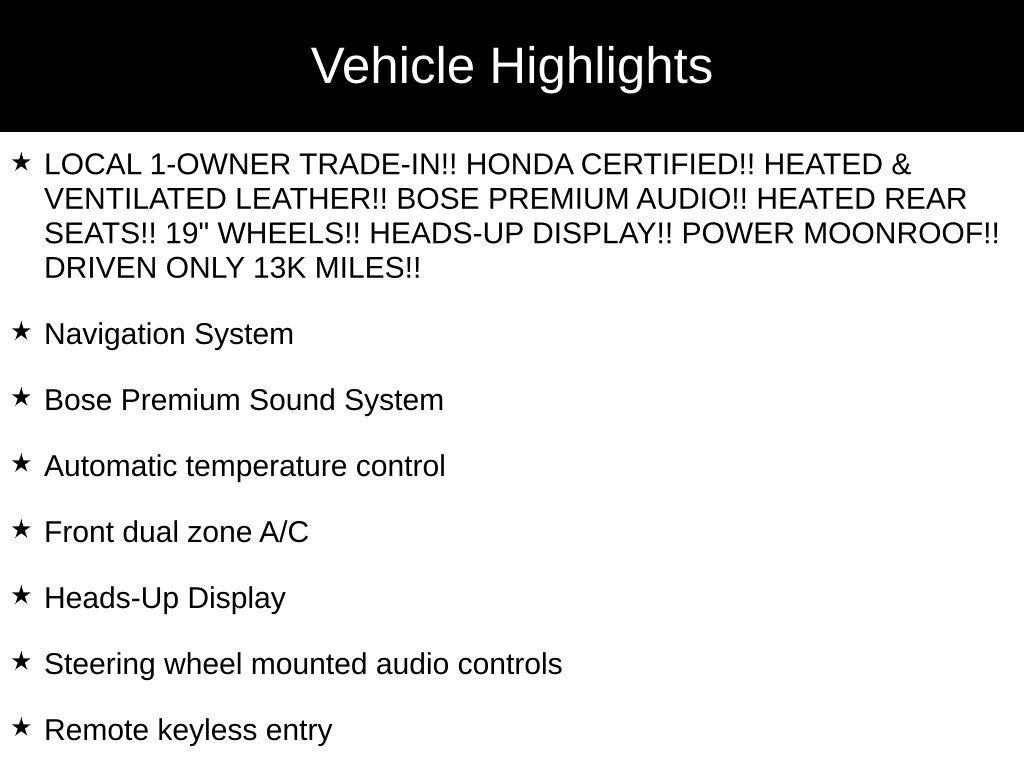 Vehicle Highlights

★ LOCAL 1-OWNER TRADE-IN!! HONDA CERTIFIED!! HEATED & VENTILATED LEATHER!! BOSE PREMIUM AUDIO!! HEATED REAR SEATS!! 19" WHEELS!! HEADS-UP DISPLAY!! POWER MOONROOF!! DRIVEN ONLY 13K MILES!!

★ Navigation System

★ Bose Premium Sound System

★ Automatic temperature control

★ Front dual zone A/C

★ Heads-Up Display

★ Steering wheel mounted audio controls

★ Remote keyless entry